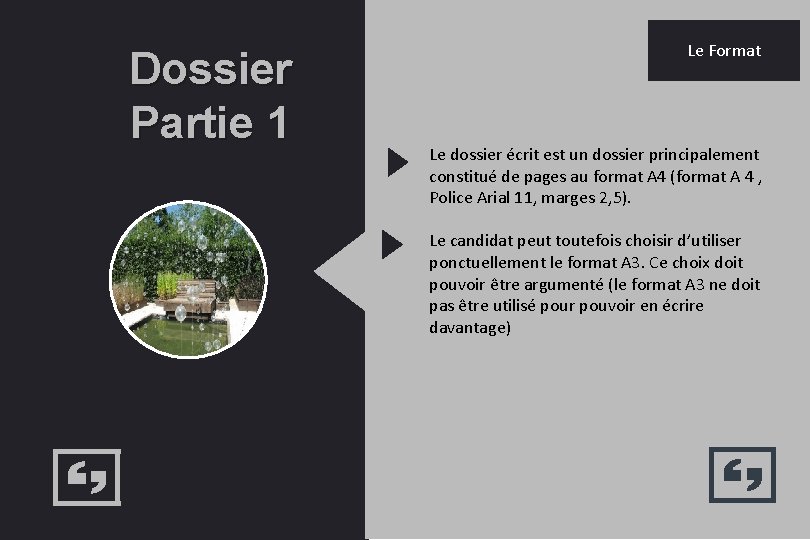 Dossier
Partie 1

Le Format

Le dossier écrit est un dossier principalement constitué de pages au format A4 (format A 4 , Police Arial 11, marges 2,5).

Le candidat peut toutefois choisir d'utiliser ponctuellement le format A3. Ce choix doit pouvoir être argumenté (le format A3 ne doit pas être utilisé pour pouvoir en écrire davantage)